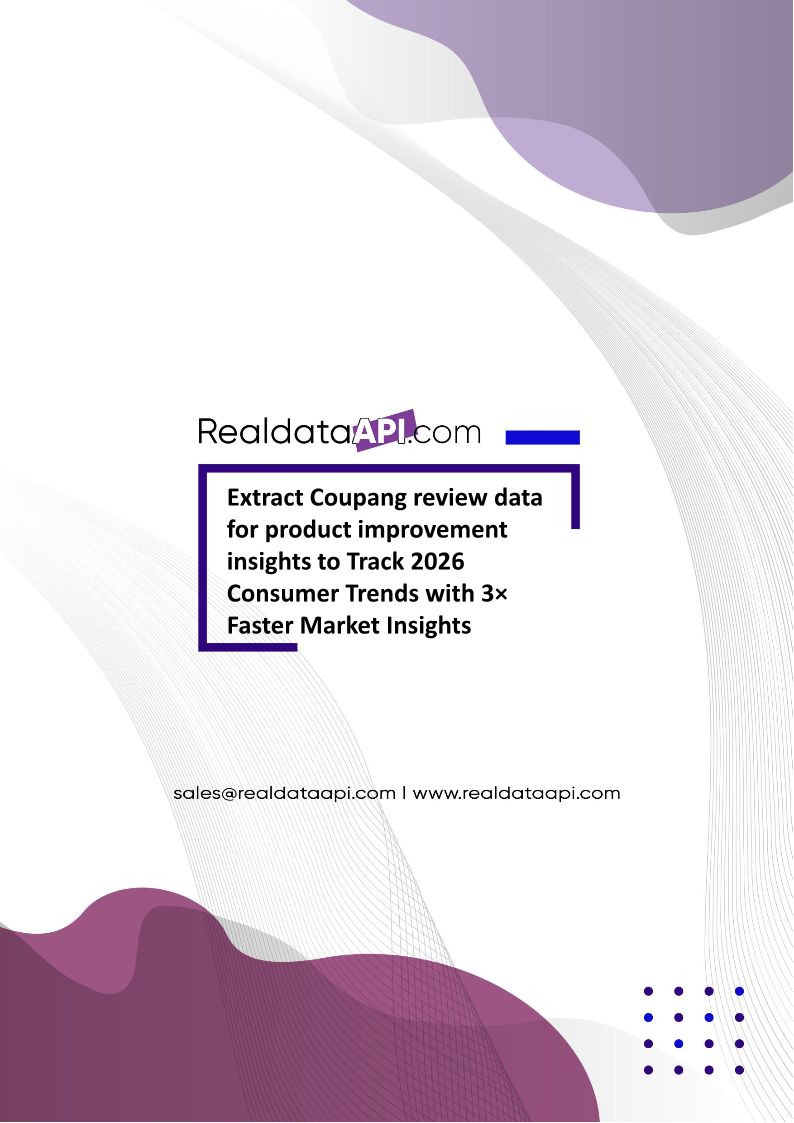 RealdataAPI.com

Extract Coupang review data for product improvement insights to Track 2026 Consumer Trends with 3× Faster Market Insights

sales@realdataapi.com | www.realdataapi.com